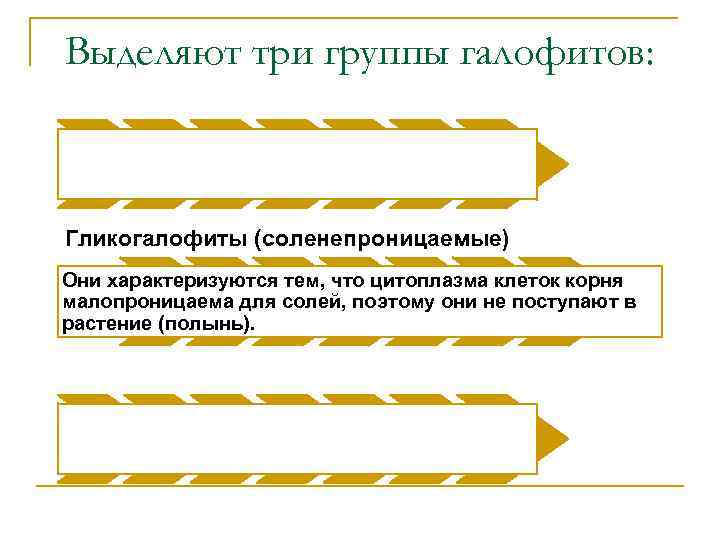 Выделяют три группы галофитов:

Гликогалофиты (соленепроницаемые)

Они характеризуются тем, что цитоплазма клеток корня малопроницаема для солей, поэтому они не поступают в растение (полынь).